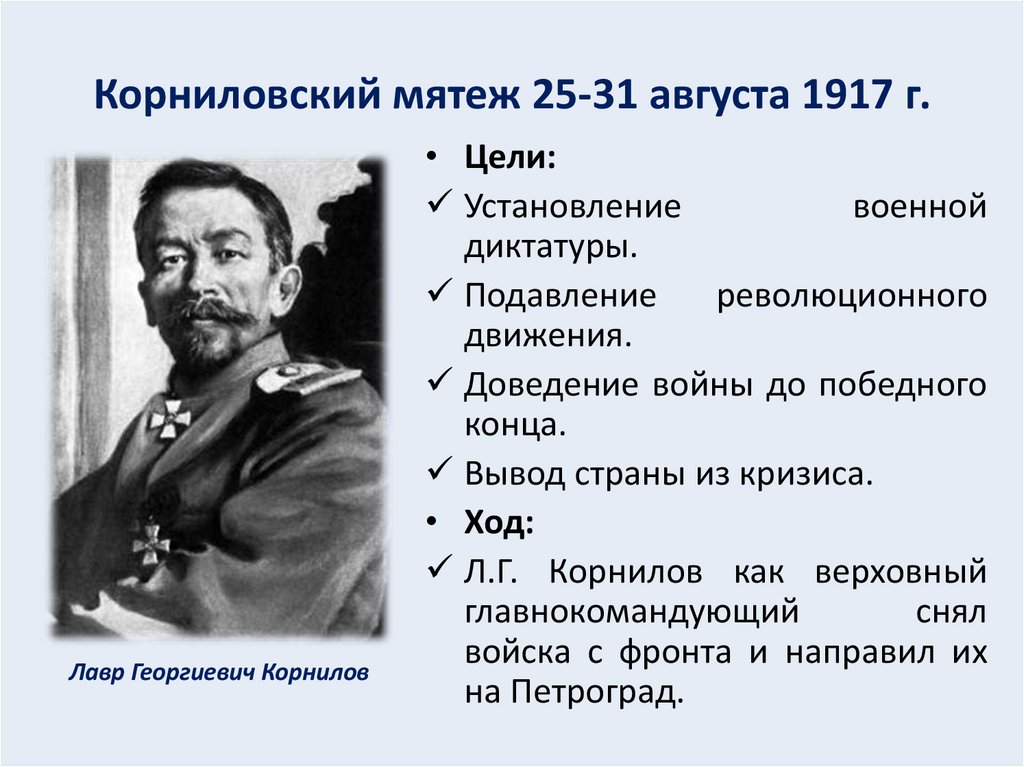 Корниловский мятеж 25-31 августа 1917 г.

Лавр Георгиевич Корнилов

• Цели:
✓ Установление военной диктатуры.
✓ Подавление революционного движения.
✓ Доведение войны до победного конца.
✓ Вывод страны из кризиса.
• Ход:
✓ Л.Г. Корнилов как верховный главнокомандующий снял войска с фронта и направил их на Петроград.